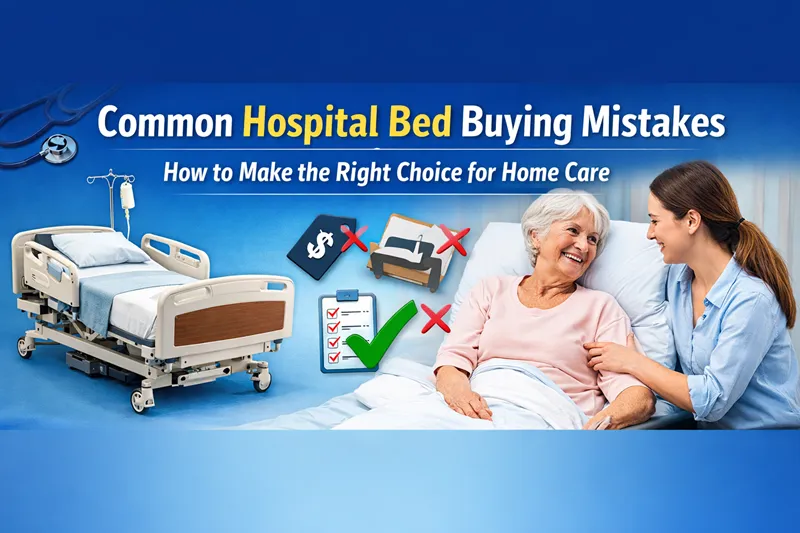 Common Hospital Bed Buying Mistakes

How to Make the Right Choice for Home Care

$